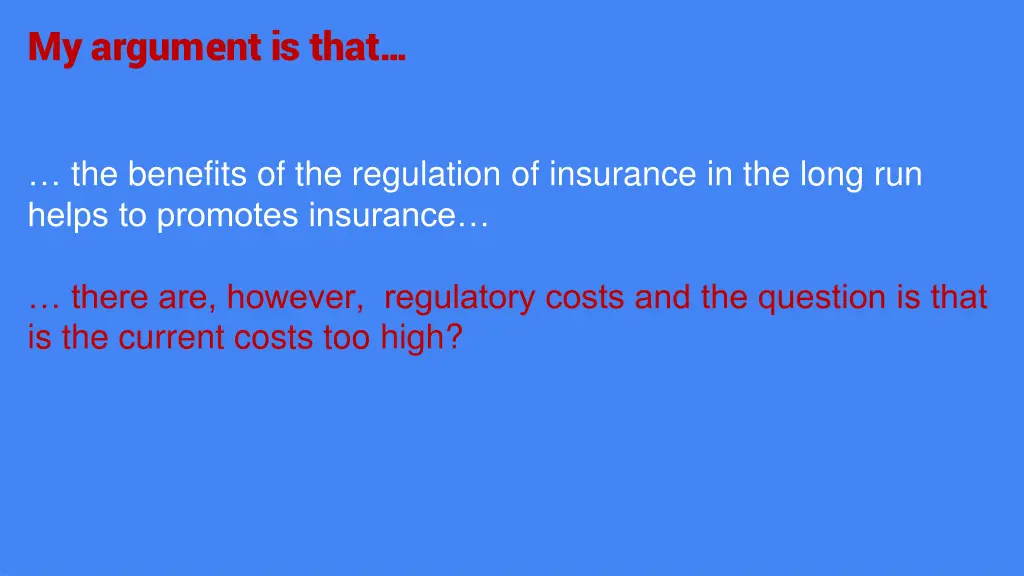 My argument is that…

… the benefits of the regulation of insurance in the long run helps to promotes insurance…

… there are, however,  regulatory costs and the question is that is the current costs too high?